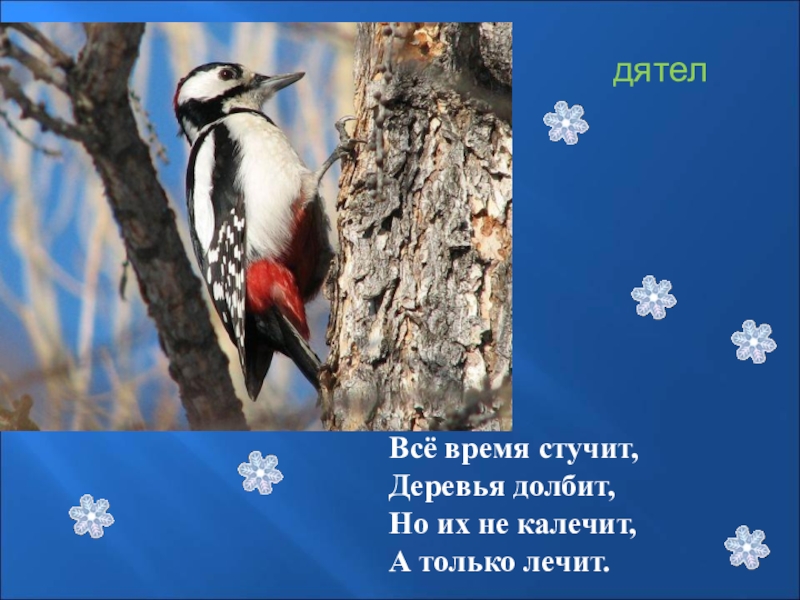 дятел

Всё время стучит,
Деревья долбит,
Но их не калечит,
А только лечит.